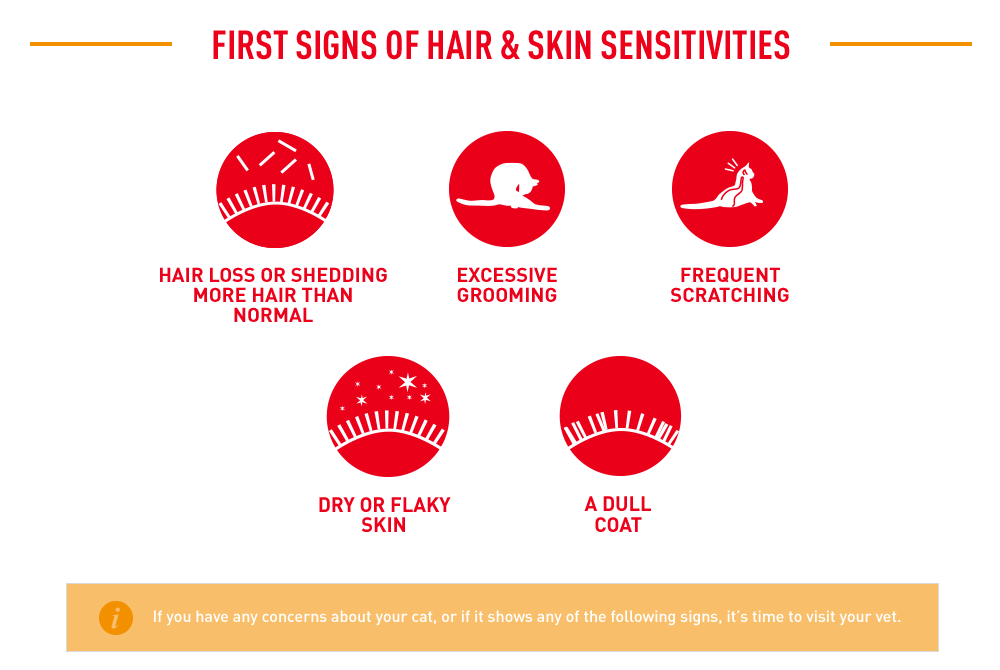 FIRST SIGNS OF HAIR & SKIN SENSITIVITIES

HAIR LOSS OR SHEDDING MORE HAIR THAN NORMAL

EXCESSIVE GROOMING

FREQUENT SCRATCHING

DRY OR FLAKY SKIN

A DULL COAT

i

If you have any concerns about your cat, or if it shows any of the following signs, it's time to visit your vet.